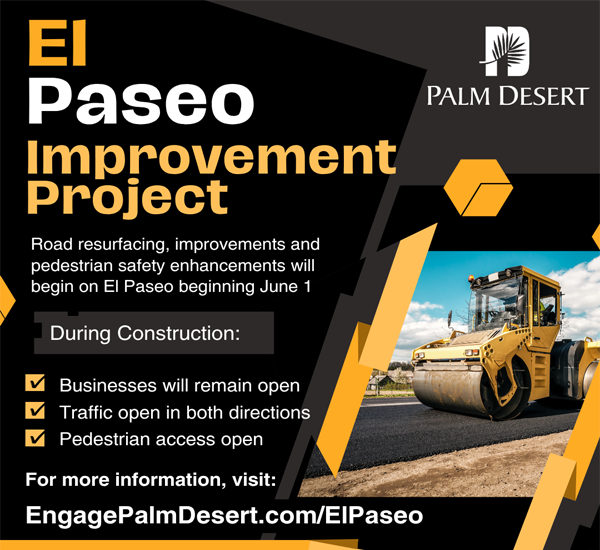 El
Paseo
Improvement
Project

PALM DESERT

Road resurfacing, improvements and pedestrian safety enhancements will begin on El Paseo beginning June 1

During Construction:

Businesses will remain open
Traffic open in both directions
Pedestrian access open

For more information, visit:

EngagePalmDesert.com/ElPaseo